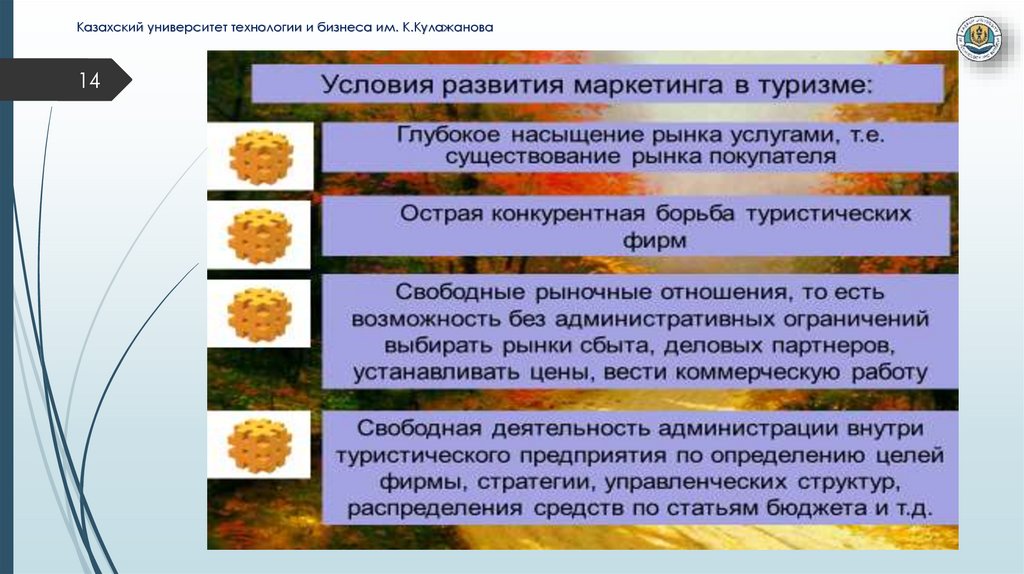 Казахский университет технологии и бизнеса им. К.Кулажанова

14

Условия развития маркетинга в туризме:

Глубокое насыщение рынка услугами, т.е. существование рынка покупателя

Острая конкурентная борьба туристических фирм

Свободные рыночные отношения, то есть возможность без административных ограничений выбирать рынки сбыта, деловых партнеров, устанавливать цены, вести коммерческую работу

Свободная деятельность администрации внутри туристического предприятия по определению целей фирмы, стратегии, управленческих структур, распределения средств по статьям бюджета и т.д.